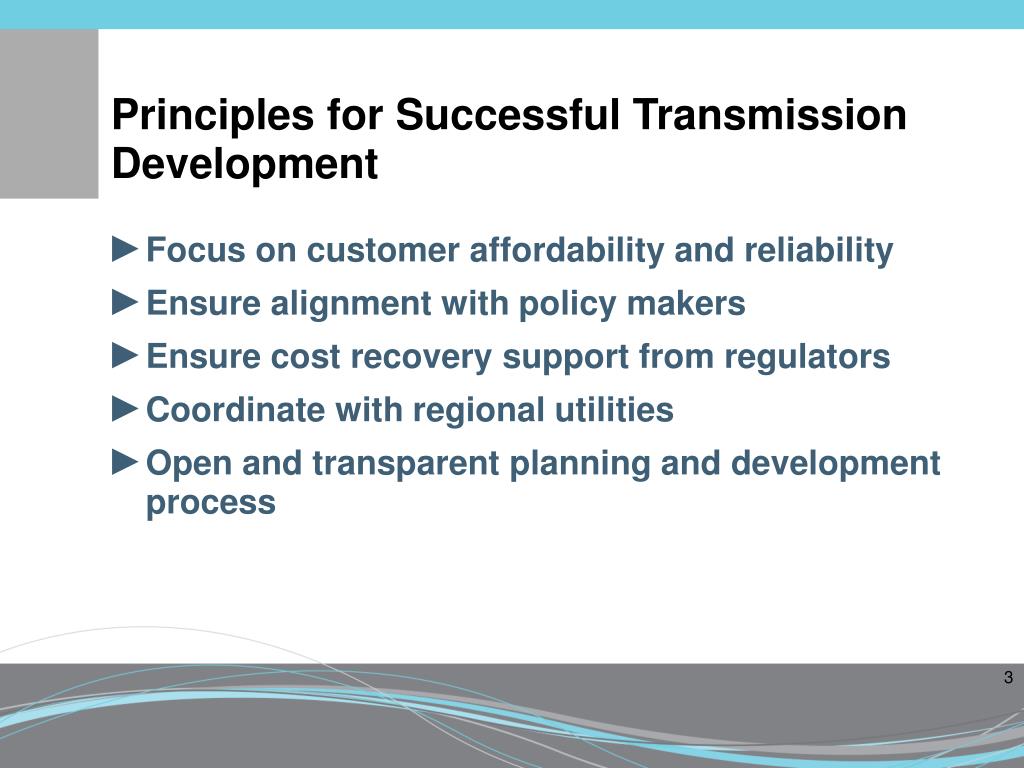 Principles for Successful Transmission Development

►Focus on customer affordability and reliability

►Ensure alignment with policy makers

►Ensure cost recovery support from regulators

►Coordinate with regional utilities

►Open and transparent planning and development process

3